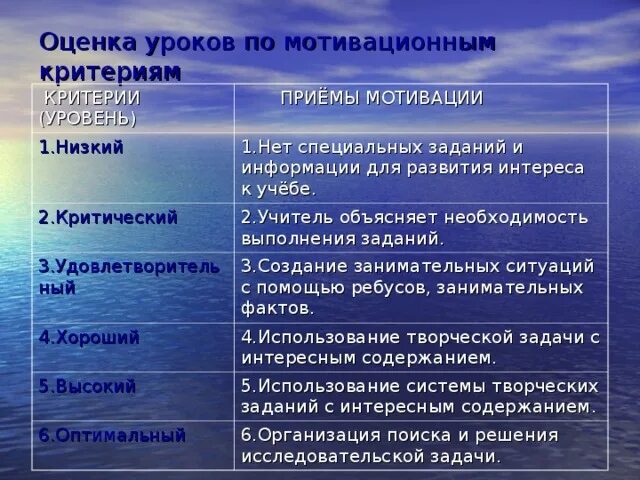 Оценка уроков по мотивационным критериям

| КРИТЕРИИ (УРОВЕНЬ) | ПРИЁМЫ МОТИВАЦИИ |
|---|---|
| 1.Низкий | 1.Нет специальных заданий и информации для развития интереса к учёбе. |
| 2.Критический | 2.Учитель объясняет необходимость выполнения заданий. |
| 3.Удовлетворительный | 3.Создание занимательных ситуаций с помощью ребусов, занимательных фактов. |
| 4.Хороший | 4.Использование творческой задачи с интересным содержанием. |
| 5.Высокий | 5.Использование системы творческих заданий с интересным содержанием. |
| 6.Оптимальный | 6.Организация поиска и решения исследовательской задачи. |